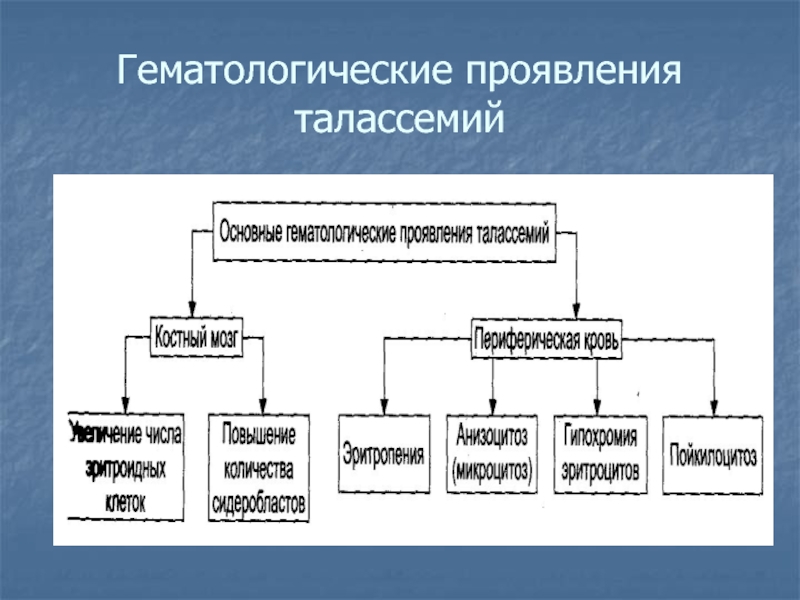 Гематологические проявления талассемий

Основные гематологические проявления талассемий

Костный мозг

Периферическая кровь

Увеличение числа эритроидных клеток

Повышение количества сидеробластов

Эритропения

Анизоцитоз (микроцитоз)

Гипохромия эритроцитов

Пойкилоцитоз